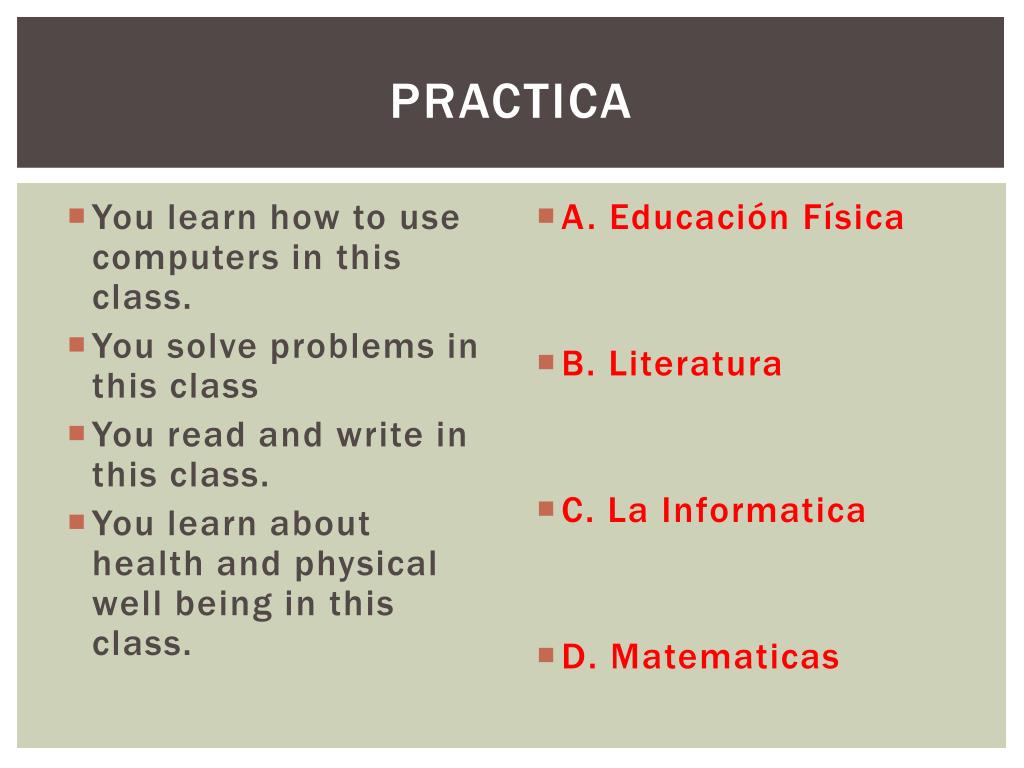 PRACTICA

You learn how to use computers in this class.

You solve problems in this class

You read and write in this class.

You learn about health and physical well being in this class.

A. Educación Física

B. Literatura

C. La Informatica

D. Matematicas